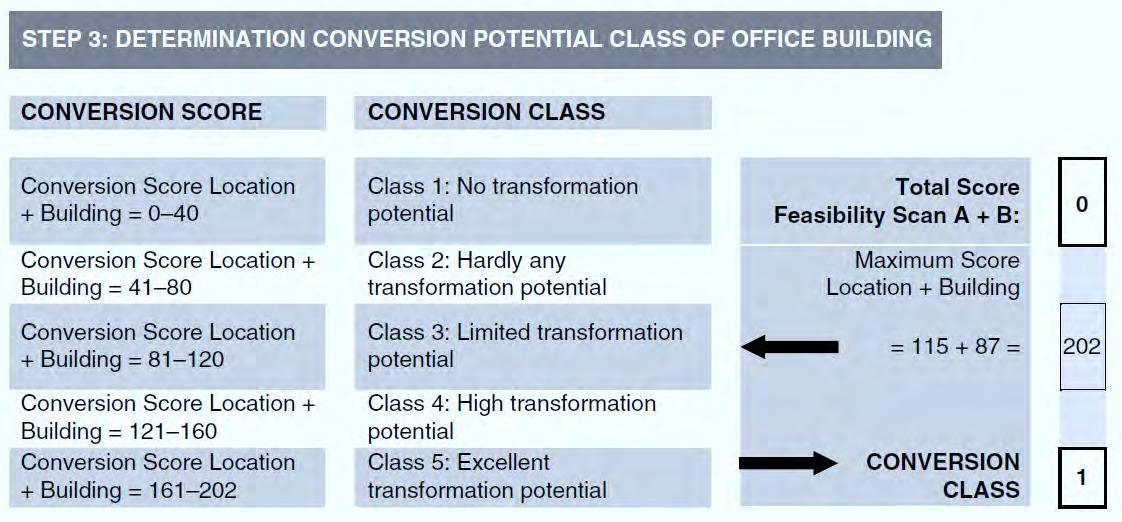 STEP 3: DETERMINATION CONVERSION POTENTIAL CLASS OF OFFICE BUILDING

| CONVERSION SCORE | CONVERSION CLASS |
|---|---|
| Conversion Score Location + Building = 0–40 | Class 1: No transformation potential |
| Conversion Score Location + Building = 41–80 | Class 2: Hardly any transformation potential |
| Conversion Score Location + Building = 81–120 | Class 3: Limited transformation potential |
| Conversion Score Location + Building = 121–160 | Class 4: High transformation potential |
| Conversion Score Location + Building = 161–202 | Class 5: Excellent transformation potential |

Total Score Feasibility Scan A + B: 0

Maximum Score Location + Building = 115 + 87 = 202

CONVERSION CLASS 1